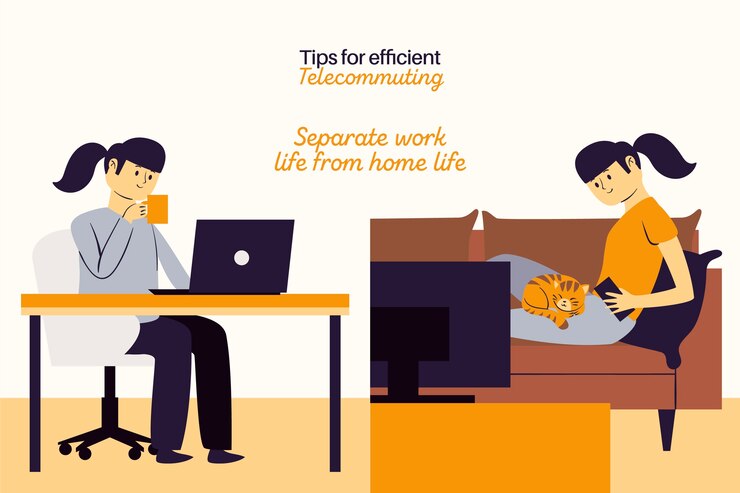 Tips for efficient
Telecommuting

Separate work
life from home life